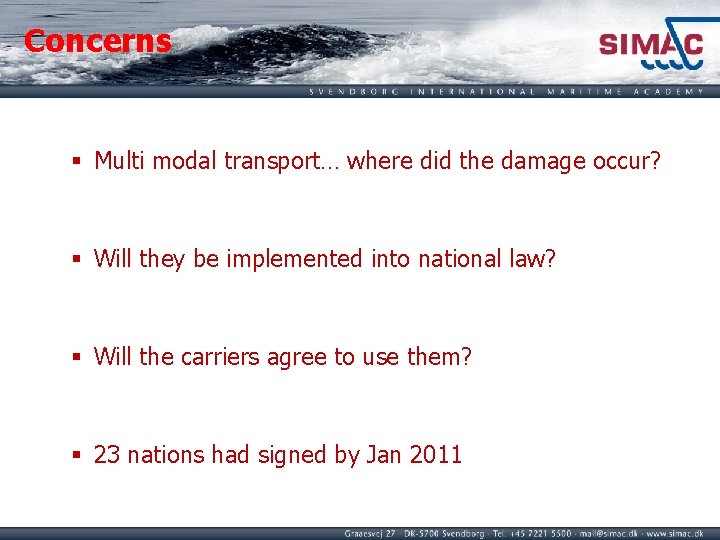 Concerns

SIMAC

SVENDBORG INTERNATIONAL MARITIME ACADEMY

▪ Multi modal transport… where did the damage occur?

▪ Will they be implemented into national law?

▪ Will the carriers agree to use them?

▪ 23 nations had signed by Jan 2011

Graaesvej 27 · DK-5700 Svendborg · Tel. +45 7221 5500 · mail@simac.dk · www.simac.dk